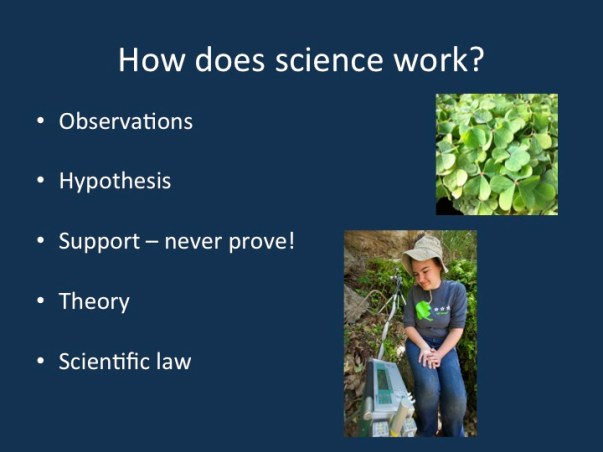 How does science work?

• Observations
• Hypothesis
• Support – never prove!
• Theory
• Scientific law